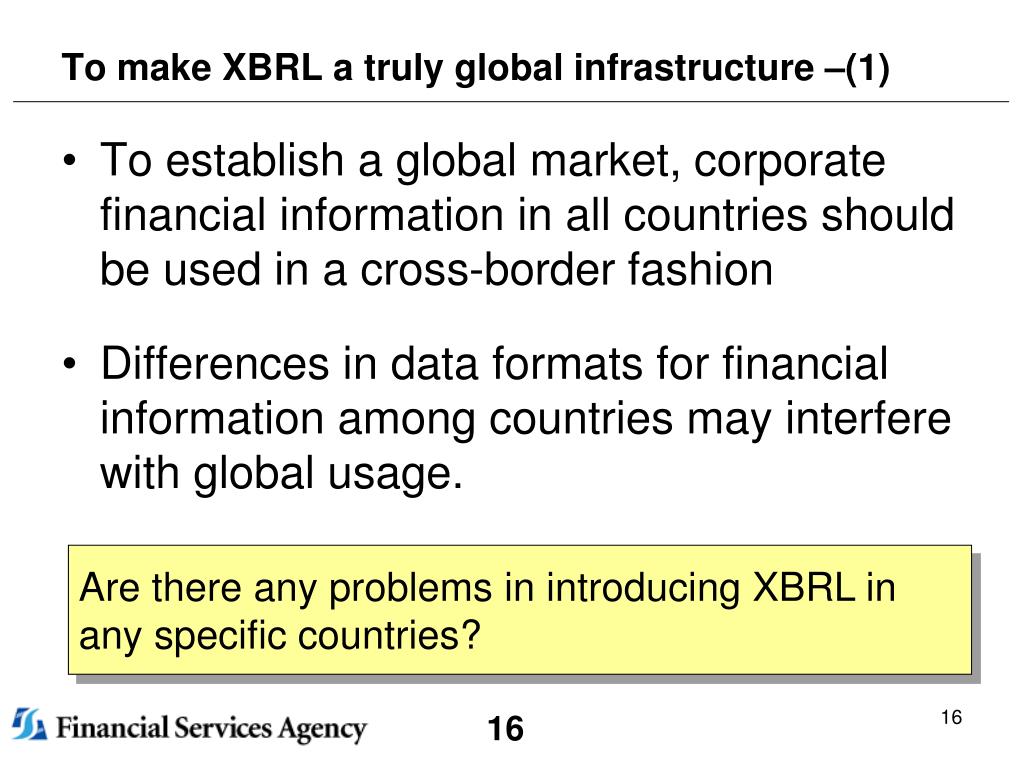 To make XBRL a truly global infrastructure –(1)

• To establish a global market, corporate financial information in all countries should be used in a cross-border fashion

• Differences in data formats for financial information among countries may interfere with global usage.

Are there any problems in introducing XBRL in any specific countries?

Financial Services Agency

16

16